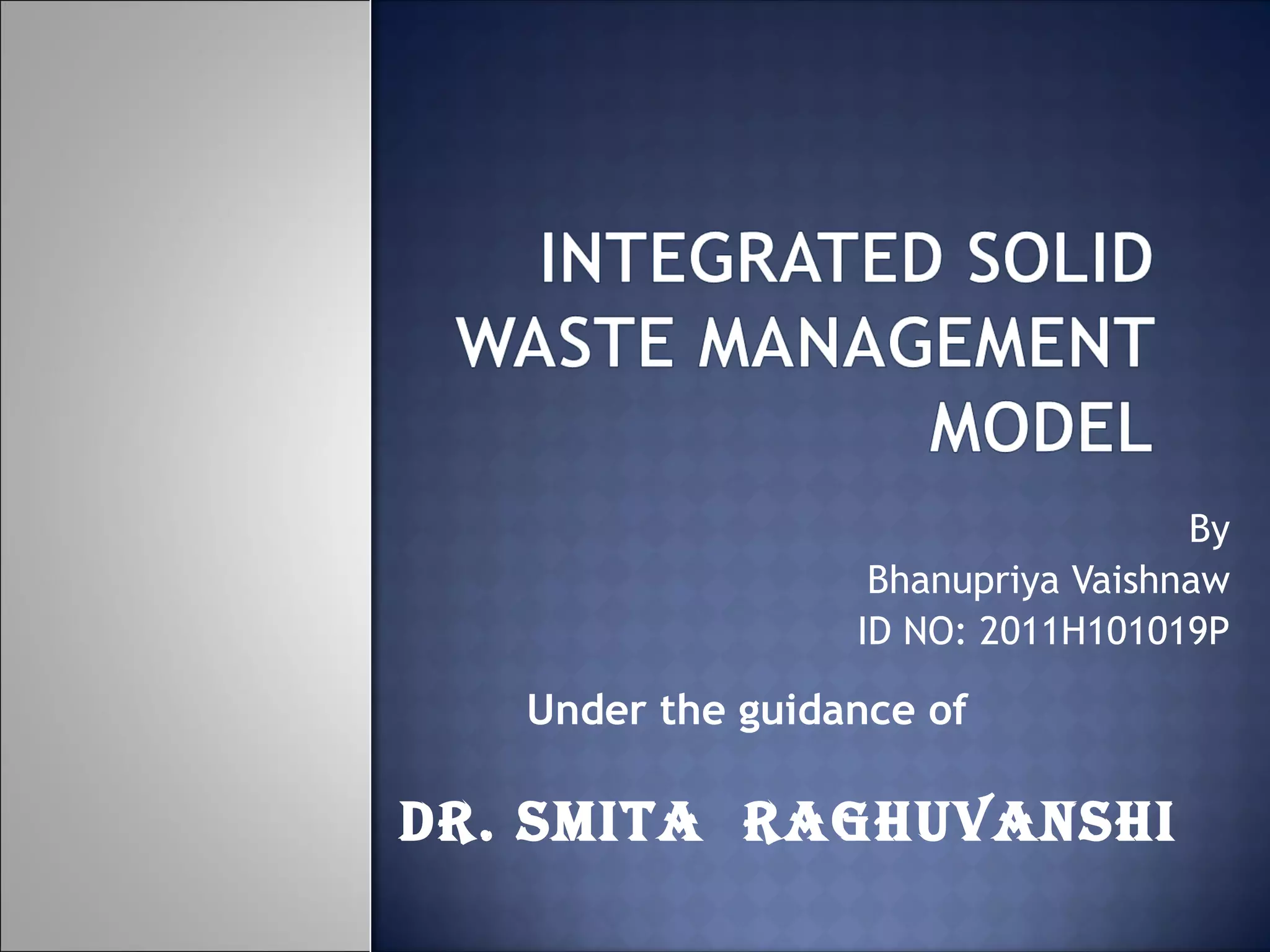 INTEGRATED SOLID WASTE MANAGEMENT MODEL

By
Bhanupriya Vaishnaw
ID NO: 2011H101019P

Under the guidance of

DR. SMITA RAGHUVANSHI